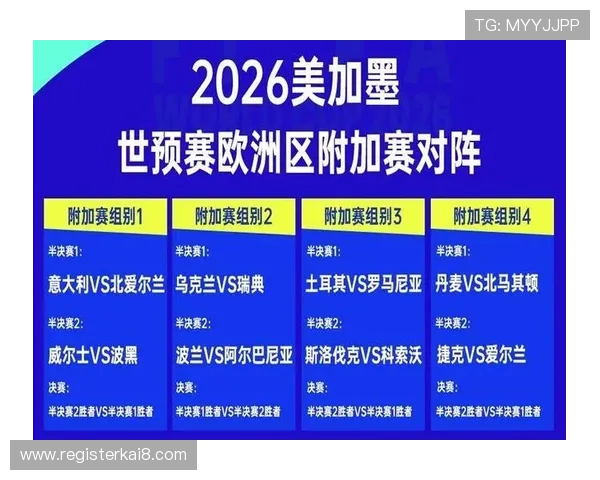 TG: MYYJJPP

2026美加墨
世预赛欧洲区附加赛对阵

附加赛组别1
半决赛1:
意大利VS北爱尔兰
半决赛2:
威尔士VS波黑
决赛:
半决赛2胜者VS半决赛1胜者

附加赛组别2
半决赛1:
乌克兰VS瑞典
半决赛2:
波兰VS阿尔巴尼亚
决赛:
半决赛1胜者VS半决赛2胜者

附加赛组别3
半决赛1:
土耳其VS罗马尼亚
半决赛2:
斯洛伐克VS科索沃
决赛:
半决赛2胜者VS半决赛1胜者

附加赛组别4
半决赛1:
丹麦VS北马其顿
半决赛2:
捷克VS爱尔兰
决赛:
半决赛2胜者VS半决赛1胜者

www.registerkai8.com